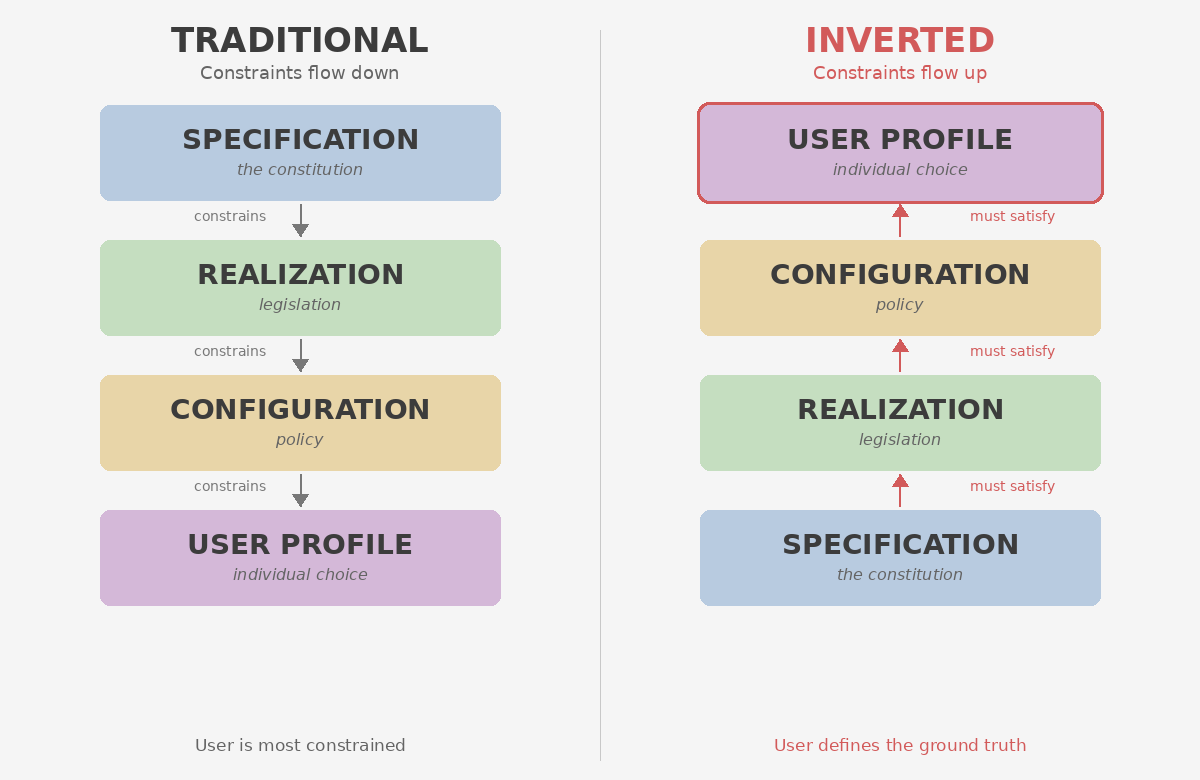 TRADITIONAL
Constraints flow down

SPECIFICATION
the constitution

constrains

REALIZATION
legislation

constrains

CONFIGURATION
policy

constrains

USER PROFILE
individual choice

User is most constrained

INVERTED
Constraints flow up

USER PROFILE
individual choice

must satisfy

CONFIGURATION
policy

must satisfy

REALIZATION
legislation

must satisfy

SPECIFICATION
the constitution

User defines the ground truth